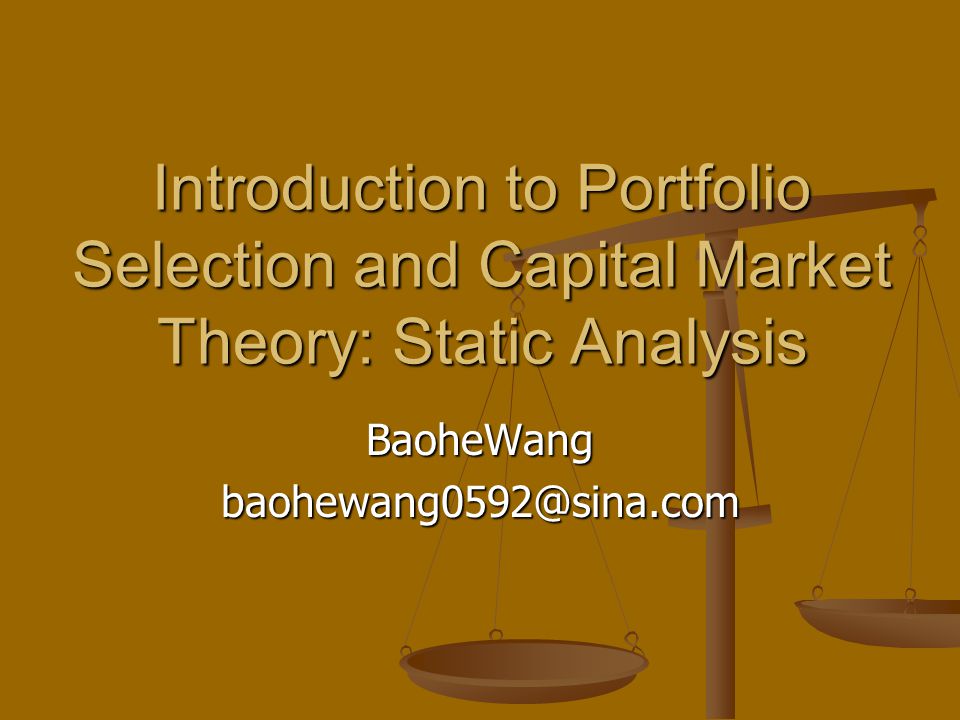 Introduction to Portfolio Selection and Capital Market Theory: Static Analysis

BaoheWang
baohewang0592@sina.com